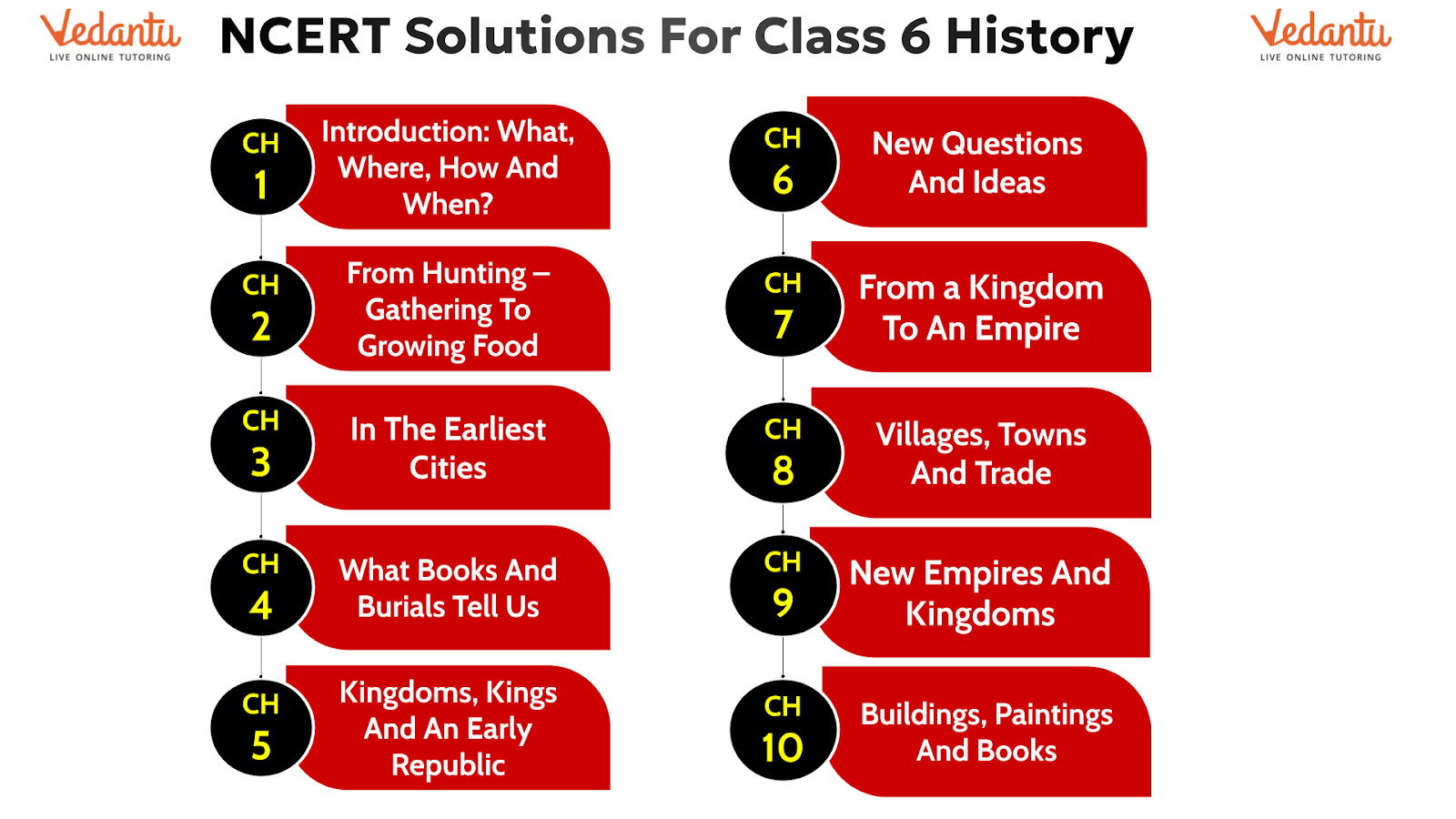 Vedantu
LIVE ONLINE TUTORING

NCERT Solutions For Class 6 History

Vedantu
LIVE ONLINE TUTORING

CH 1 Introduction: What, Where, How And When?

CH 2 From Hunting – Gathering To Growing Food

CH 3 In The Earliest Cities

CH 4 What Books And Burials Tell Us

CH 5 Kingdoms, Kings And An Early Republic

CH 6 New Questions And Ideas

CH 7 From a Kingdom To An Empire

CH 8 Villages, Towns And Trade

CH 9 New Empires And Kingdoms

CH 10 Buildings, Paintings And Books